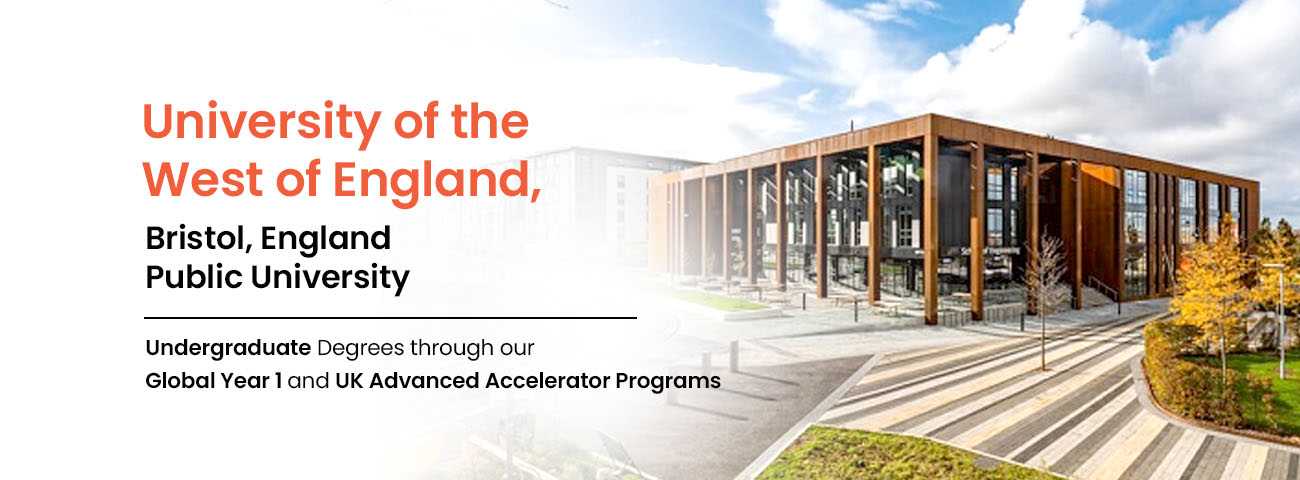 University of the West of England,

Bristol, England
Public University

Undergraduate Degrees through our Global Year 1 and UK Advanced Accelerator Programs